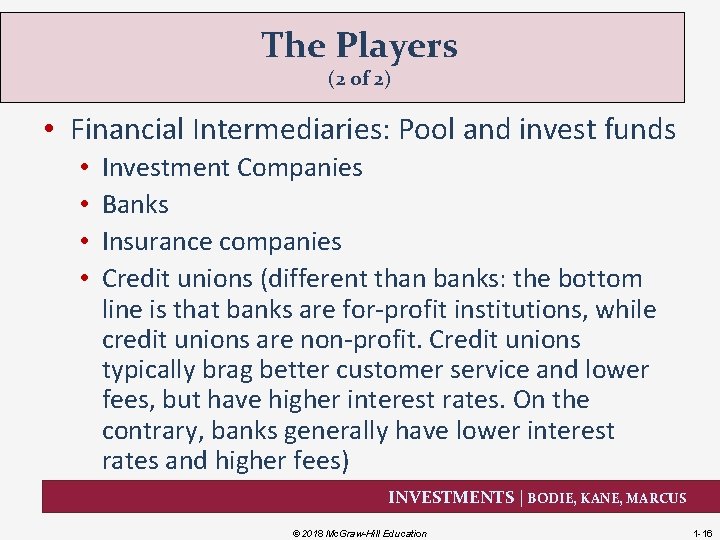 The Players
(2 of 2)

• Financial Intermediaries: Pool and invest funds
  • Investment Companies
  • Banks
  • Insurance companies
  • Credit unions (different than banks: the bottom line is that banks are for-profit institutions, while credit unions are non-profit. Credit unions typically brag better customer service and lower fees, but have higher interest rates. On the contrary, banks generally have lower interest rates and higher fees)

INVESTMENTS | BODIE, KANE, MARCUS

© 2018 McGraw-Hill Education

1-16